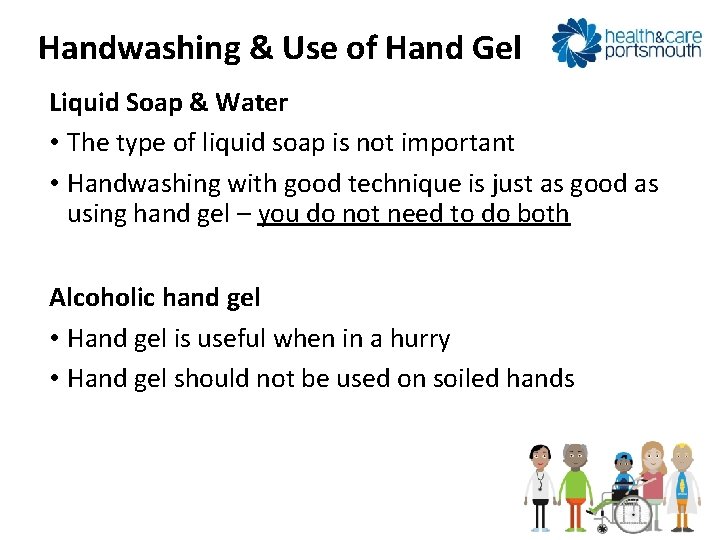 Handwashing & Use of Hand Gel

health&care portsmouth

Liquid Soap & Water

• The type of liquid soap is not important

• Handwashing with good technique is just as good as using hand gel – you do not need to do both

Alcoholic hand gel

• Hand gel is useful when in a hurry

• Hand gel should not be used on soiled hands